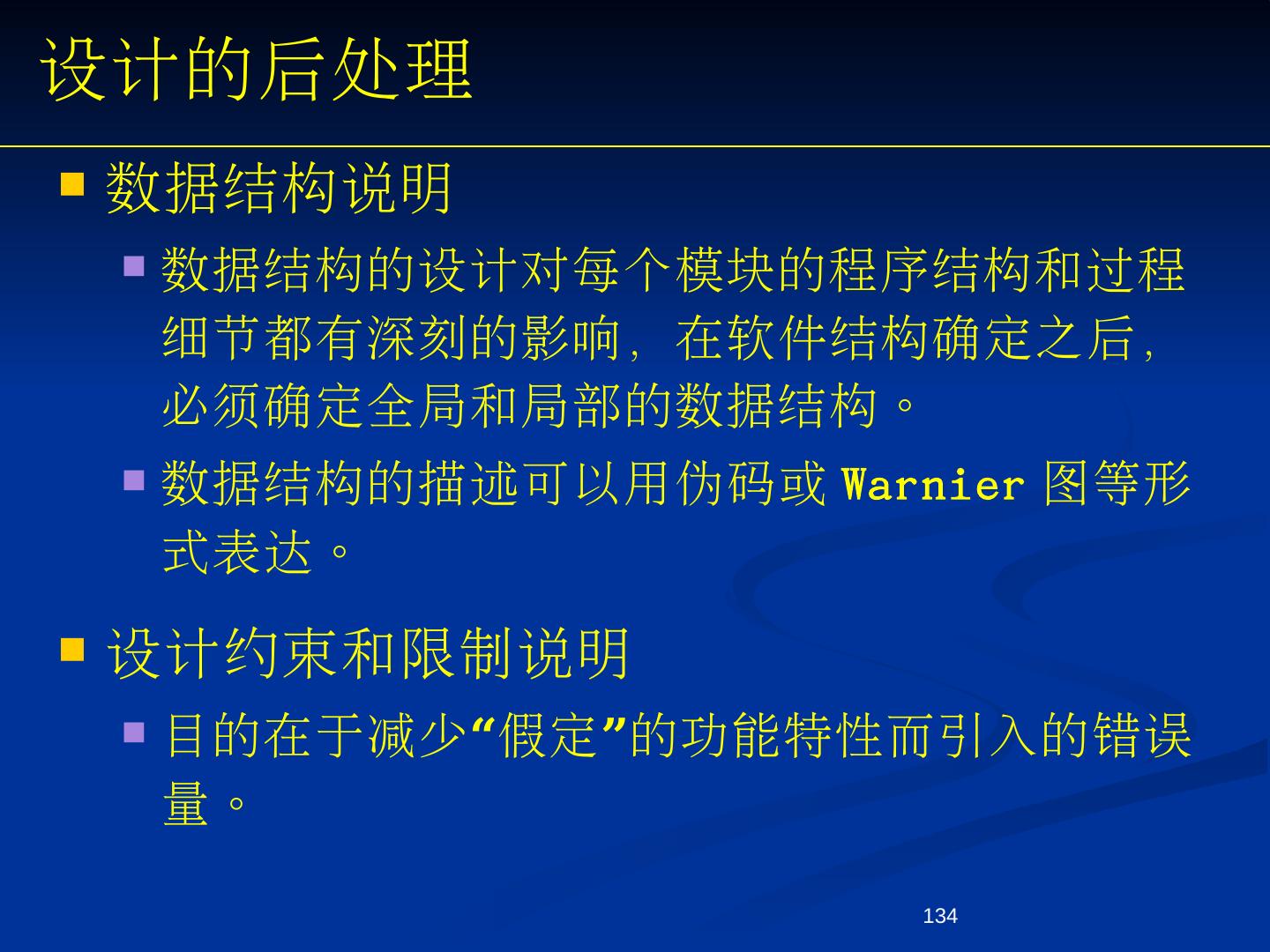 设计的后处理

数据结构说明

数据结构的设计对每个模块的程序结构和过程细节都有深刻的影响，在软件结构确定之后，必须确定全局和局部的数据结构。

数据结构的描述可以用伪码或 Warnier 图等形式表达。

设计约束和限制说明

目的在于减少“假定”的功能特性而引入的错误量。

134